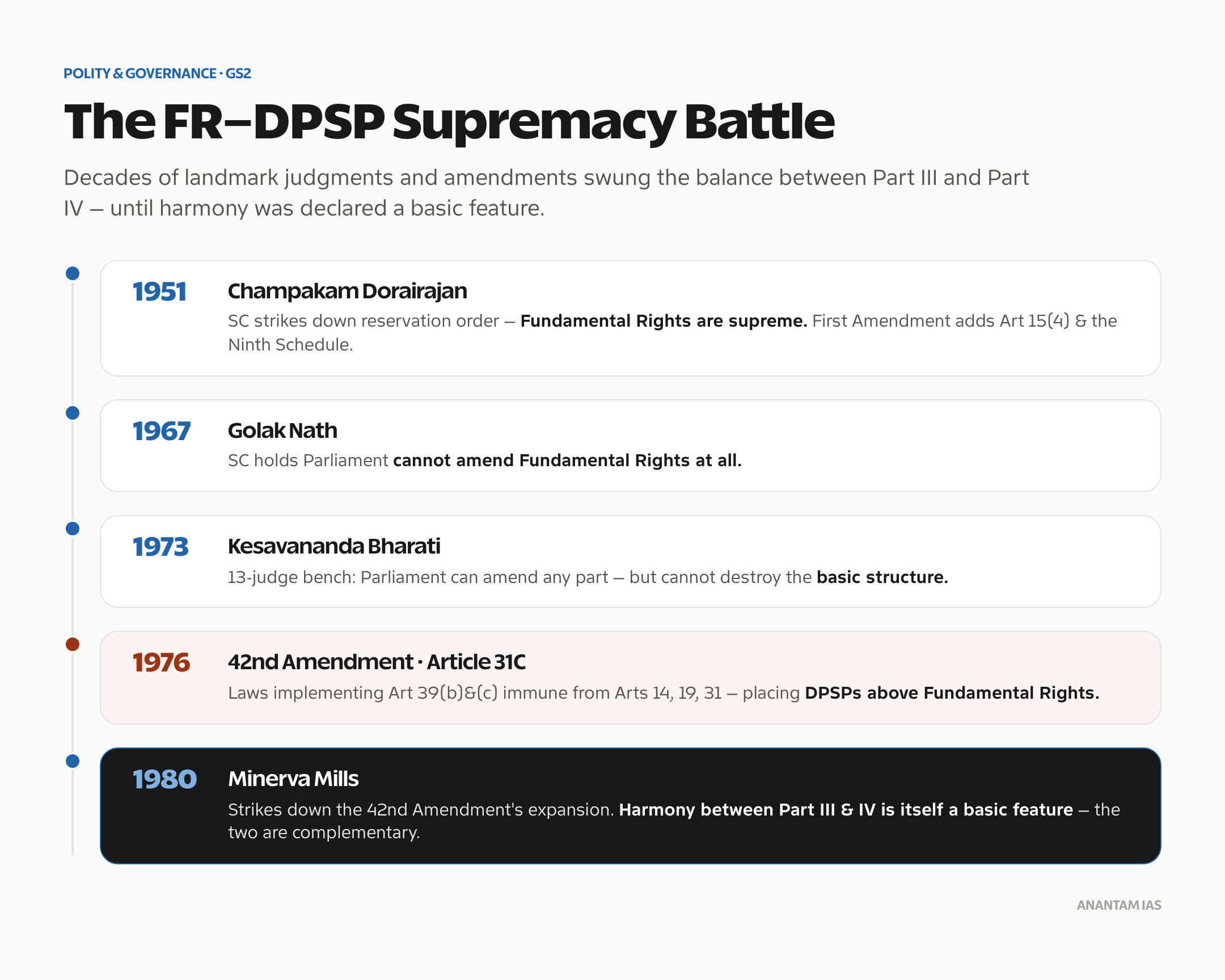 POLITY & GOVERNANCE · GS2

The FR–DPSP Supremacy Battle

Decades of landmark judgments and amendments swung the balance between Part III and Part IV — until harmony was declared a basic feature.

1951
Champakam Dorairajan
SC strikes down reservation order — Fundamental Rights are supreme. First Amendment adds Art 15(4) & the Ninth Schedule.

1967
Golak Nath
SC holds Parliament cannot amend Fundamental Rights at all.

1973
Kesavananda Bharati
13-judge bench: Parliament can amend any part — but cannot destroy the basic structure.

1976
42nd Amendment · Article 31C
Laws implementing Art 39(b)&(c) immune from Arts 14, 19, 31 — placing DPSPs above Fundamental Rights.

1980
Minerva Mills
Strikes down the 42nd Amendment's expansion. Harmony between Part III & IV is itself a basic feature — the two are complementary.

ANANTAM IAS